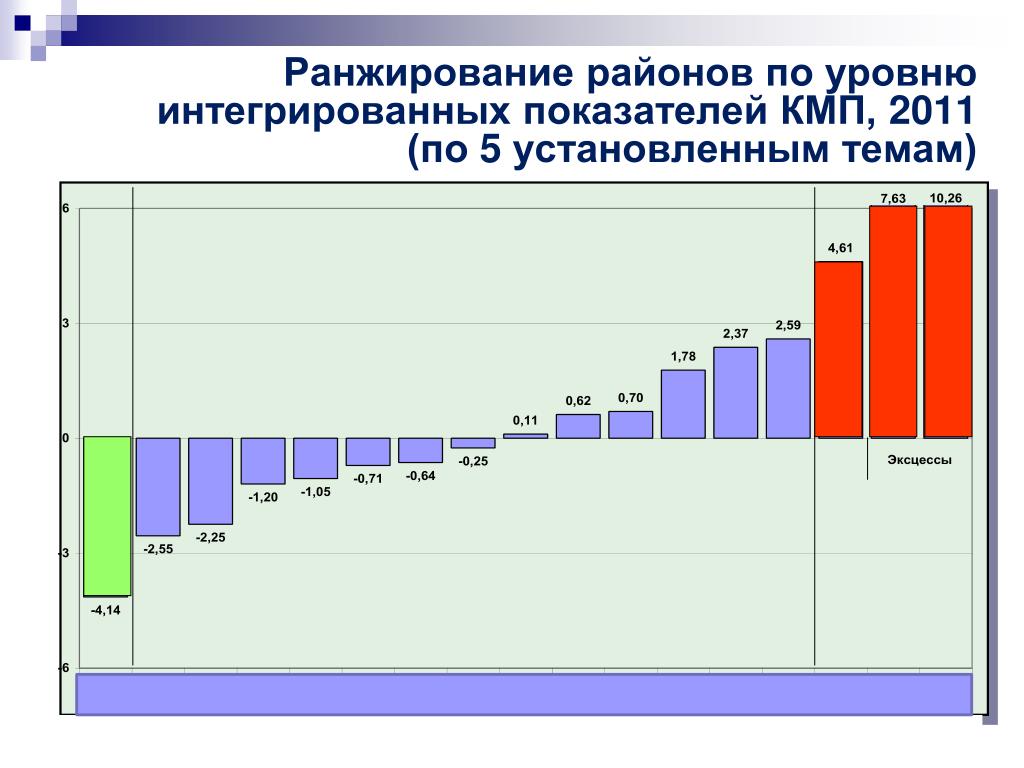 Ранжирование районов по уровню интегрированных показателей КМП, 2011 (по 5 установленным темам)

6
3
0
-3
-6

-4,14
-2,55
-2,25
-1,20
-1,05
-0,71
-0,64
-0,25
0,11
0,62
0,70
1,78
2,37
2,59
4,61
7,63
10,26

Эксцессы